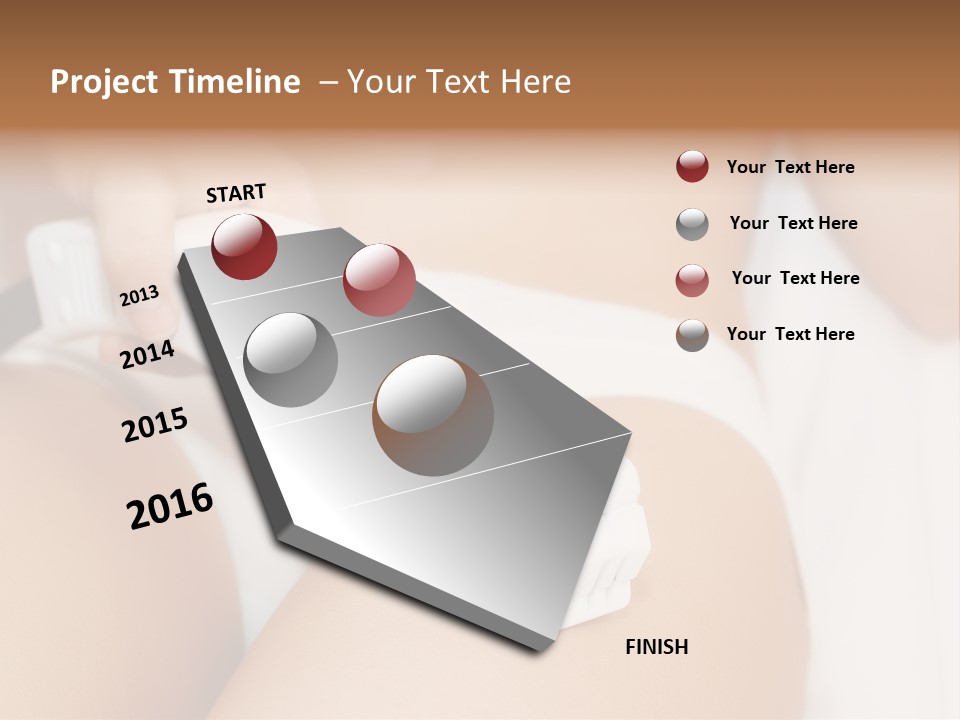 Project Timeline – Your Text Here

START

2013

2014

2015

2016

FINISH

Your Text Here

Your Text Here

Your Text Here

Your Text Here